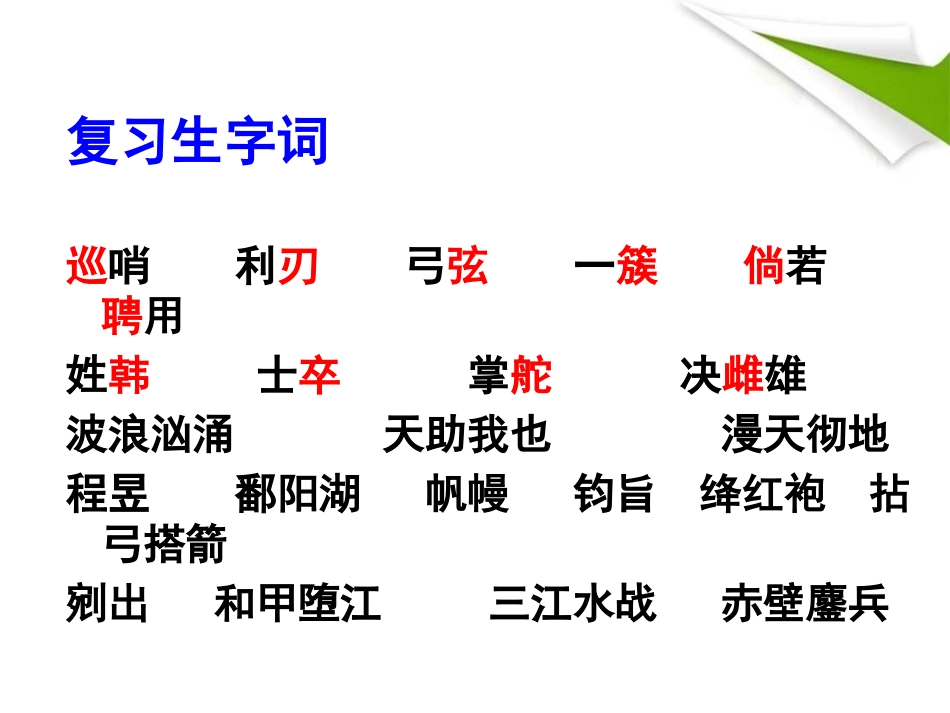 复习生字词

巡哨　利刃　弓弦　一簇　倘若　聘用

姓韩　士卒　掌舵　决雌雄

波浪汹涌　天助我也　漫天彻地

程昱　鄱阳湖　帆幔　钧旨　绛红袍　拈弓搭箭

剜出　和甲堕江　三江水战　赤壁鏖兵